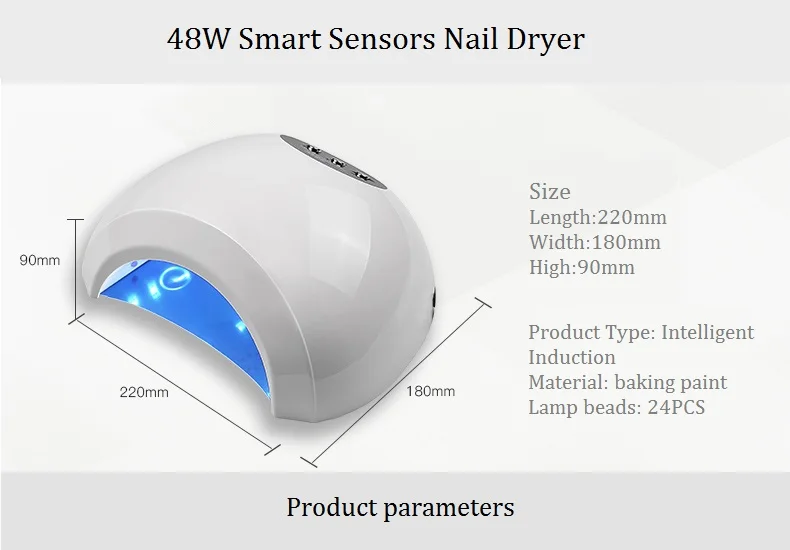 48W Smart Sensors Nail Dryer

90mm

220mm

180mm

Size
Length:220mm
Width:180mm
High:90mm

Product Type: Intelligent Induction
Material: baking paint
Lamp beads: 24PCS

Product parameters